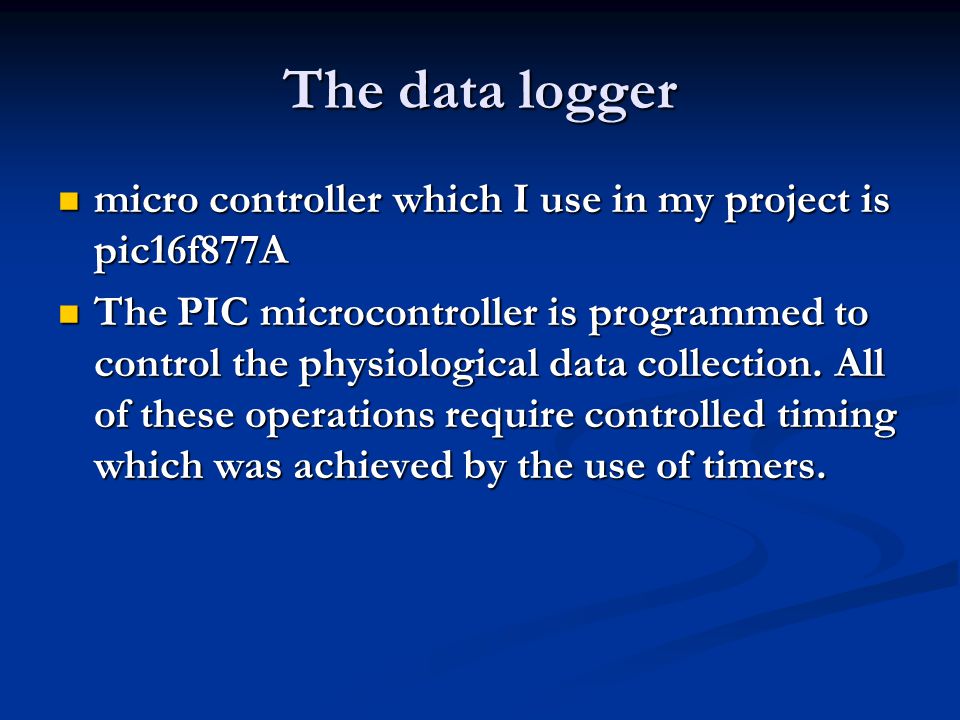 The data logger

- micro controller which I use in my project is pic16f877A
- The PIC microcontroller is programmed to control the physiological data collection. All of these operations require controlled timing which was achieved by the use of timers.